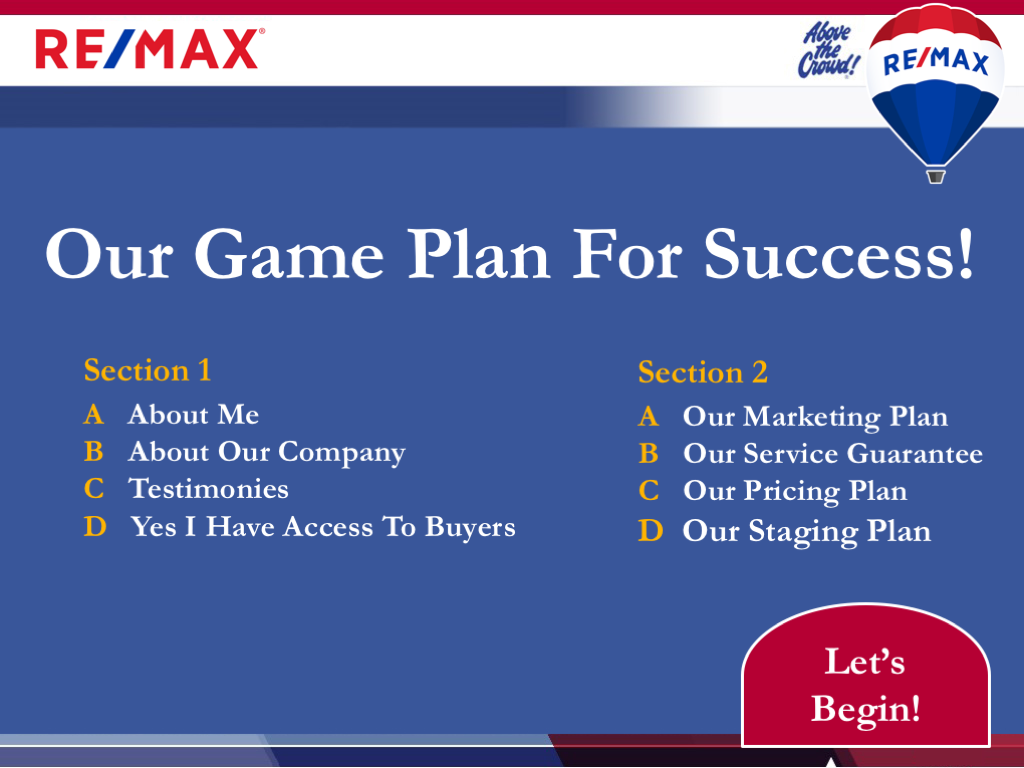 RE/MAX®

Above the Crowd!

RE/MAX

Our Game Plan For Success!

Section 1
A About Me
B About Our Company
C Testimonies
D Yes I Have Access To Buyers

Section 2
A Our Marketing Plan
B Our Service Guarantee
C Our Pricing Plan
D Our Staging Plan

Let's Begin!